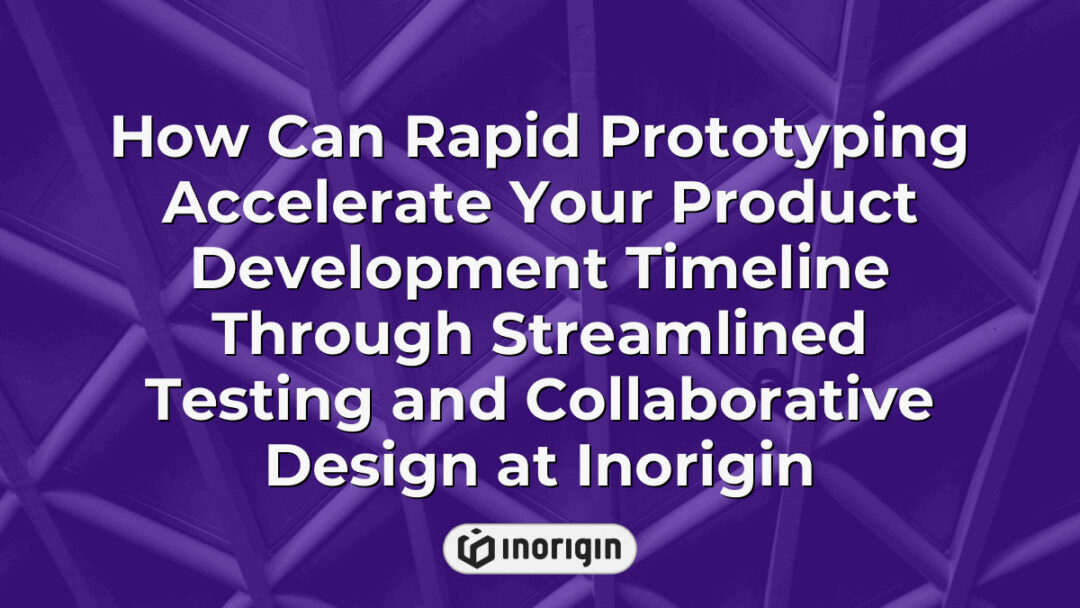 How Can Rapid Prototyping Accelerate Your Product Development Timeline Through Streamlined Testing and Collaborative Design at Inorigin

inorigin